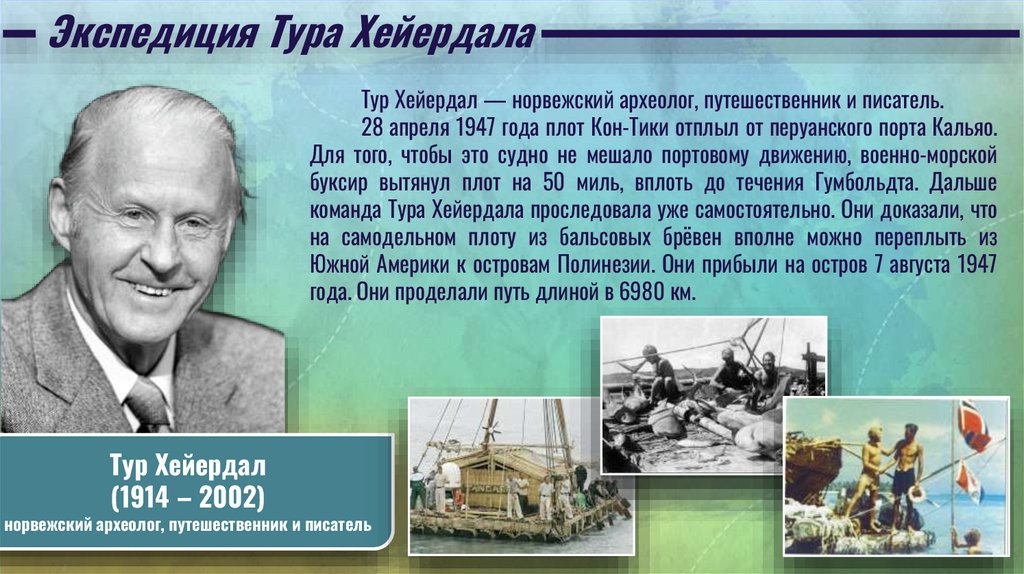 Экспедиция Тура Хейердала

Тур Хейердал — норвежский археолог, путешественник и писатель.

28 апреля 1947 года плот Кон-Тики отплыл от перуанского порта Кальяо. Для того, чтобы это судно не мешало портовому движению, военно-морской буксир вытянул плот на 50 миль, вплоть до течения Гумбольдта. Дальше команда Тура Хейердала проследовала уже самостоятельно. Они доказали, что на самодельном плоту из бальсовых брёвен вполне можно переплыть из Южной Америки к островам Полинезии. Они прибыли на остров 7 августа 1947 года. Они проделали путь длиной в 6980 км.

Тур Хейердал
(1914 – 2002)
норвежский археолог, путешественник и писатель